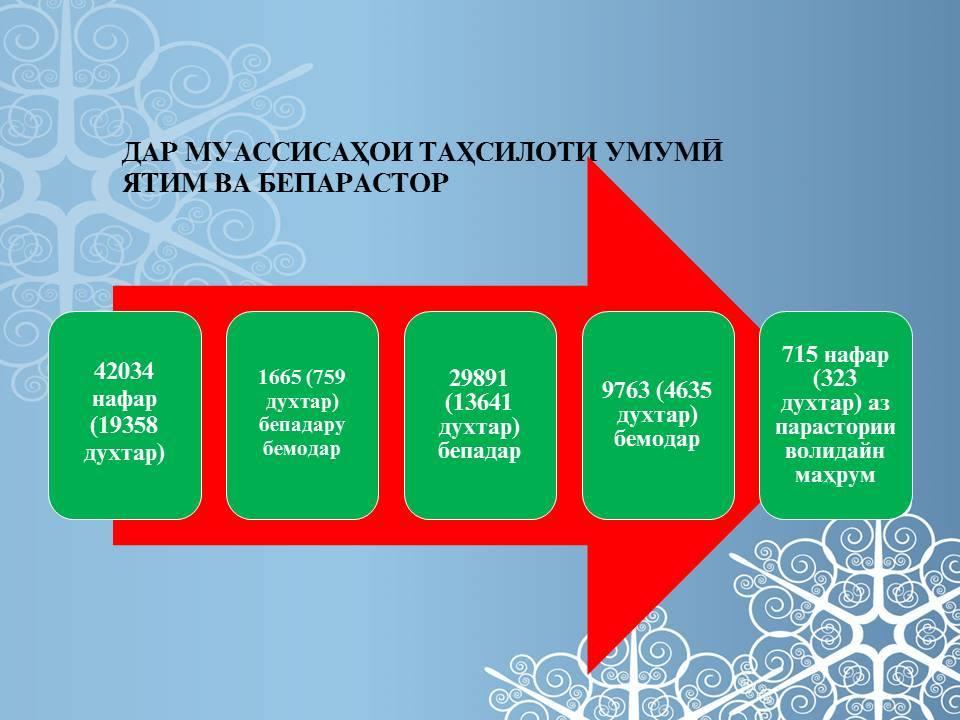 ДАР МУАССИСАҲОИ ТАҲСИЛОТИ УМУМӢ ЯТИМ ВА БЕПАРАСТОР

42034 нафар (19358 духтар)

1665 (759 духтар) бепадару бемодар

29891 (13641 духтар) бепадар

9763 (4635 духтар) бемодар

715 нафар (323 духтар) аз парастории волидайн маҳрум